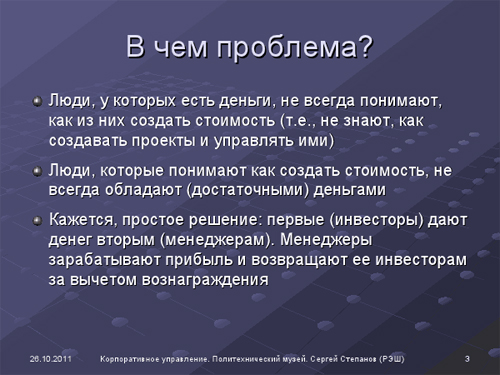 В чем проблема?

Люди, у которых есть деньги, не всегда понимают, как из них создать стоимость (т.е., не знают, как создавать проекты и управлять ими)

Люди, которые понимают как создать стоимость, не всегда обладают (достаточными) деньгами

Кажется, простое решение: первые (инвесторы) дают денег вторым (менеджерам). Менеджеры зарабатывают прибыль и возвращают ее инвесторам за вычетом вознаграждения

26.10.2011 Корпоративное управление. Политехнический музей. Сергей Степанов (РЭШ) 3